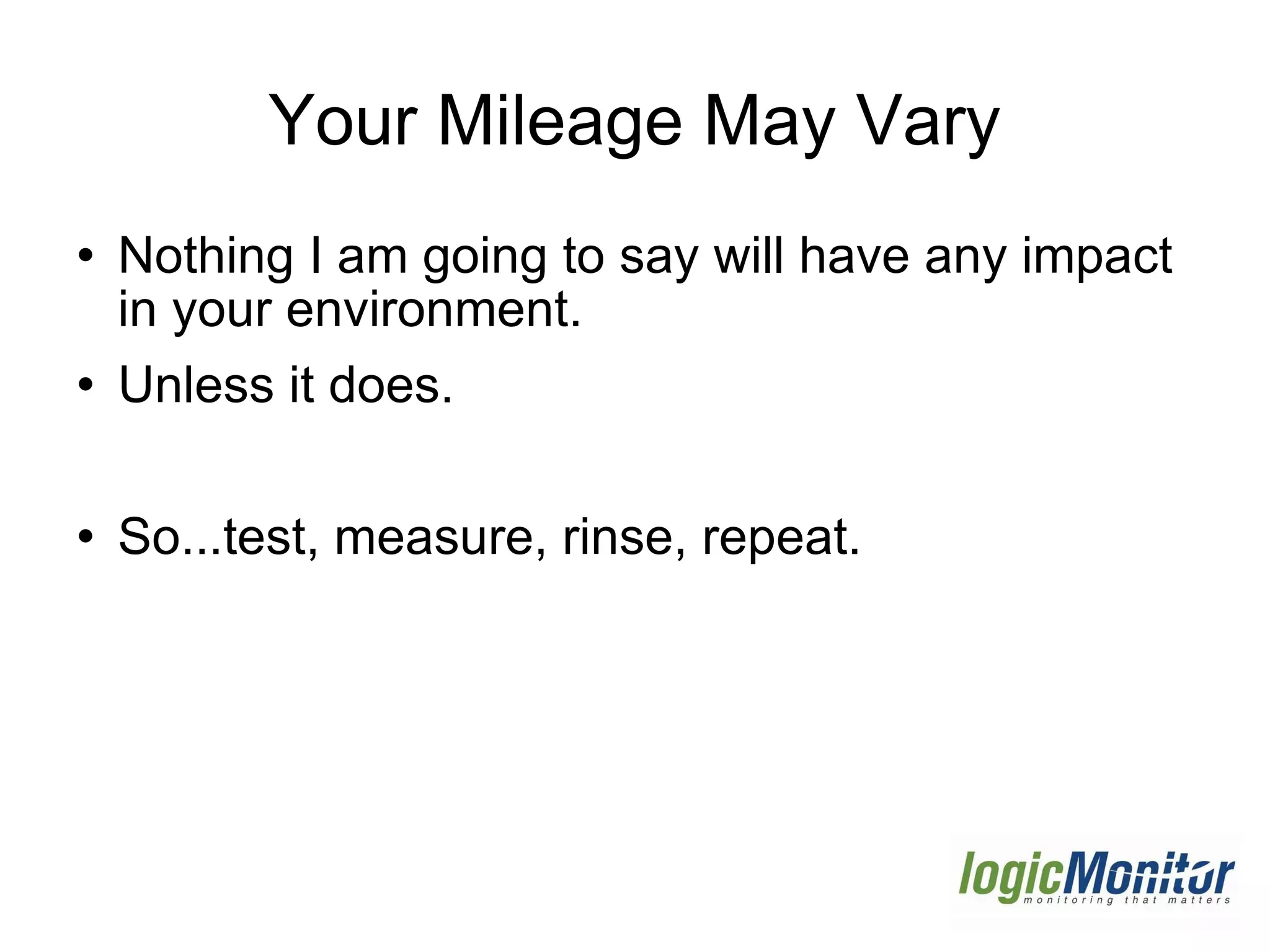 Your Mileage May Vary

• Nothing I am going to say will have any impact in your environment.

• Unless it does.

• So...test, measure, rinse, repeat.

logicMonitor
monitoring that matters